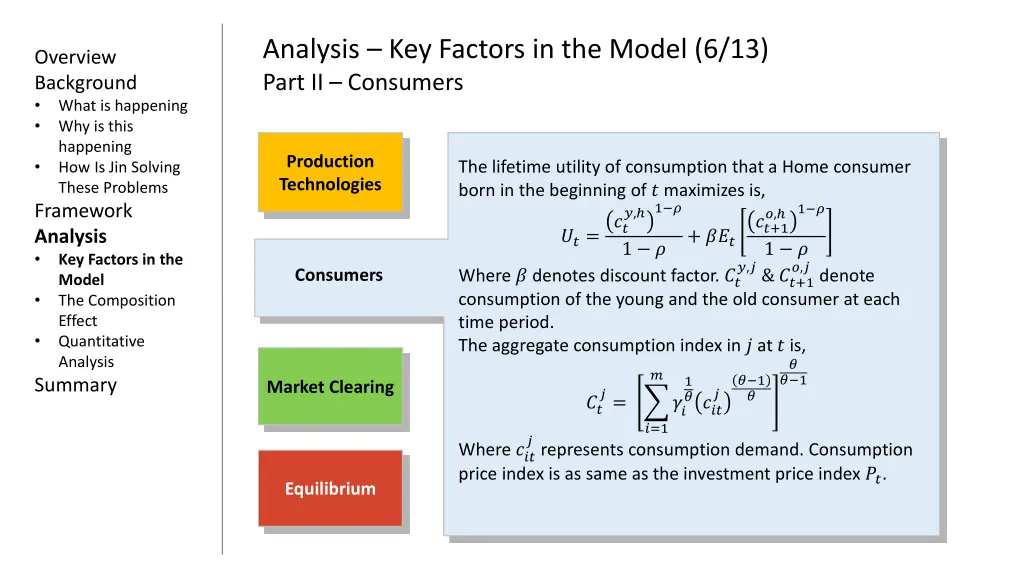 Overview
Background
• What is happening
• Why is this happening
• How Is Jin Solving These Problems
Framework
Analysis
• Key Factors in the Model
• The Composition Effect
• Quantitative Analysis
Summary

Analysis – Key Factors in the Model (6/13)
Part II – Consumers

Production Technologies

Consumers

Market Clearing

Equilibrium

The lifetime utility of consumption that a Home consumer born in the beginning of $t$ maximizes is,

$U_t = \frac{\left(c_t^{y,h}\right)^{1-\rho}}{1-\rho} + \beta E_t \left[\frac{\left(c_{t+1}^{o,h}\right)^{1-\rho}}{1-\rho}\right]$

Where $\beta$ denotes discount factor. $C_t^{y,j}$ & $C_{t+1}^{o,j}$ denote consumption of the young and the old consumer at each time period.

The aggregate consumption index in $j$ at $t$ is,

$C_t^j = \left[\sum_{i=1}^{m} \gamma_i^{\frac{1}{\theta}} \left(c_{it}^j\right)^{\frac{(\theta-1)}{\theta}}\right]^{\frac{\theta}{\theta-1}}$

Where $c_{it}^j$ represents consumption demand. Consumption price index is as same as the investment price index $P_t$.